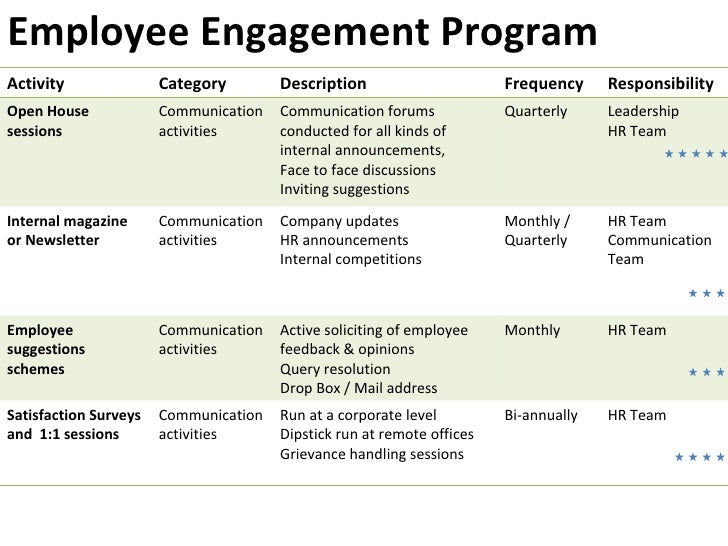 Employee Engagement Program

| Activity | Category | Description | Frequency | Responsibility |
|---|---|---|---|---|
| Open House sessions | Communication activities | Communication forums conducted for all kinds of internal announcements, Face to face discussions Inviting suggestions | Quarterly | Leadership HR Team ★★★★★ |
| Internal magazine or Newsletter | Communication activities | Company updates HR announcements Internal competitions | Monthly / Quarterly | HR Team Communication Team ★★★ |
| Employee suggestions schemes | Communication activities | Active soliciting of employee feedback & opinions Query resolution Drop Box / Mail address | Monthly | HR Team ★★★ |
| Satisfaction Surveys and 1:1 sessions | Communication activities | Run at a corporate level Dipstick run at remote offices Grievance handling sessions | Bi-annually | HR Team ★★★★ |